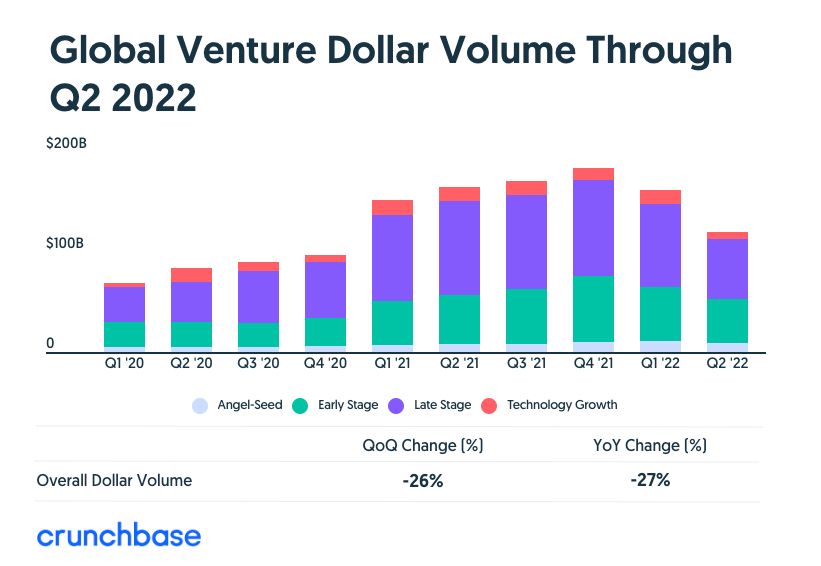 Global Venture Dollar Volume Through Q2 2022

$200B

$100B

0

Q1 '20 Q2 '20 Q3 '20 Q4 '20 Q1 '21 Q2 '21 Q3 '21 Q4 '21 Q1 '22 Q2 '22

Angel-Seed Early Stage Late Stage Technology Growth

| | QoQ Change (%) | YoY Change (%) |
|---|---|---|
| Overall Dollar Volume | -26% | -27% |

crunchbase